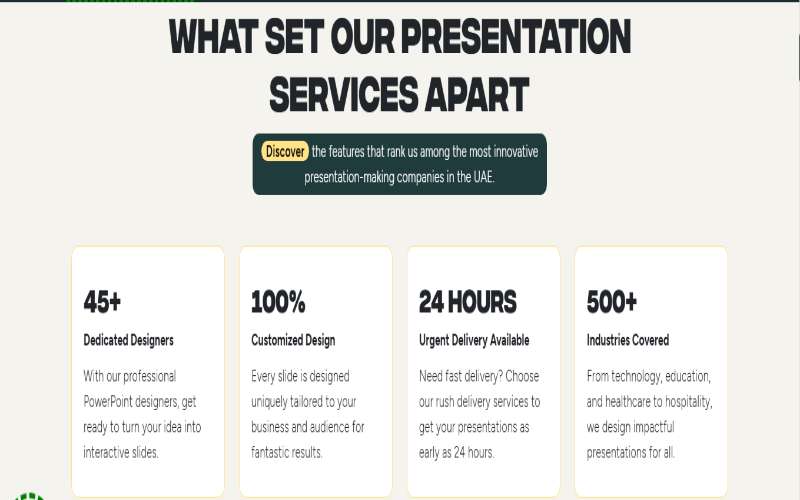 WHAT SET OUR PRESENTATION SERVICES APART

Discover the features that rank us among the most innovative presentation-making companies in the UAE.

45+

Dedicated Designers

With our professional PowerPoint designers, get ready to turn your idea into interactive slides.

100%

Customized Design

Every slide is designed uniquely tailored to your business and audience for fantastic results.

24 HOURS

Urgent Delivery Available

Need fast delivery? Choose our rush delivery services to get your presentations as early as 24 hours.

500+

Industries Covered

From technology, education, and healthcare to hospitality, we design impactful presentations for all.